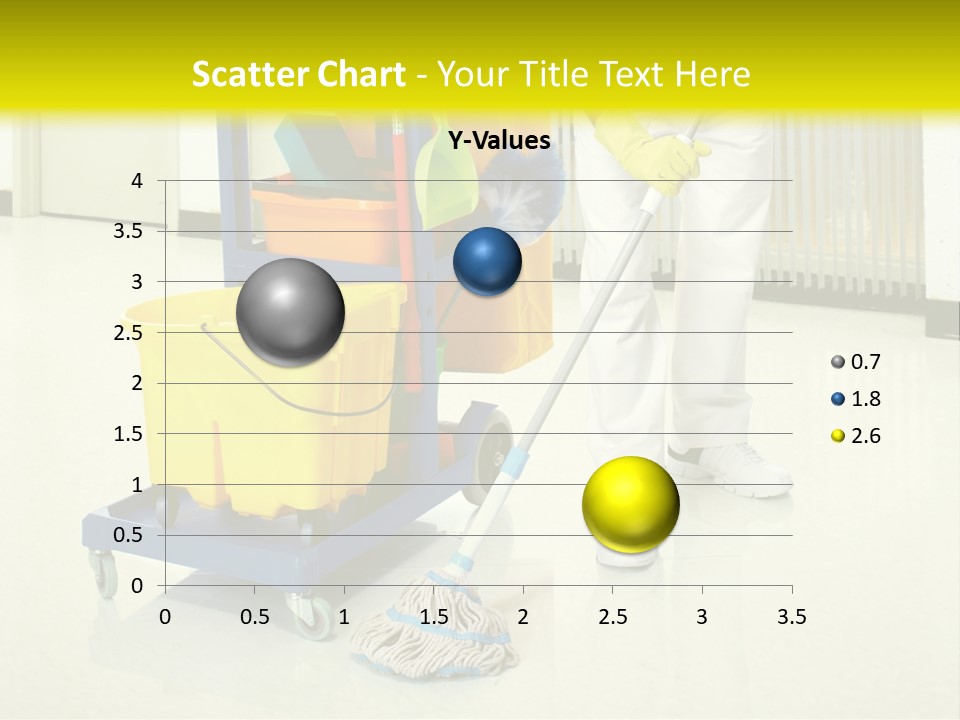 Scatter Chart - Your Title Text Here

Y-Values

4
3.5
3
2.5
2
1.5
1
0.5
0

0
0.5
1
1.5
2
2.5
3
3.5

0.7
1.8
2.6